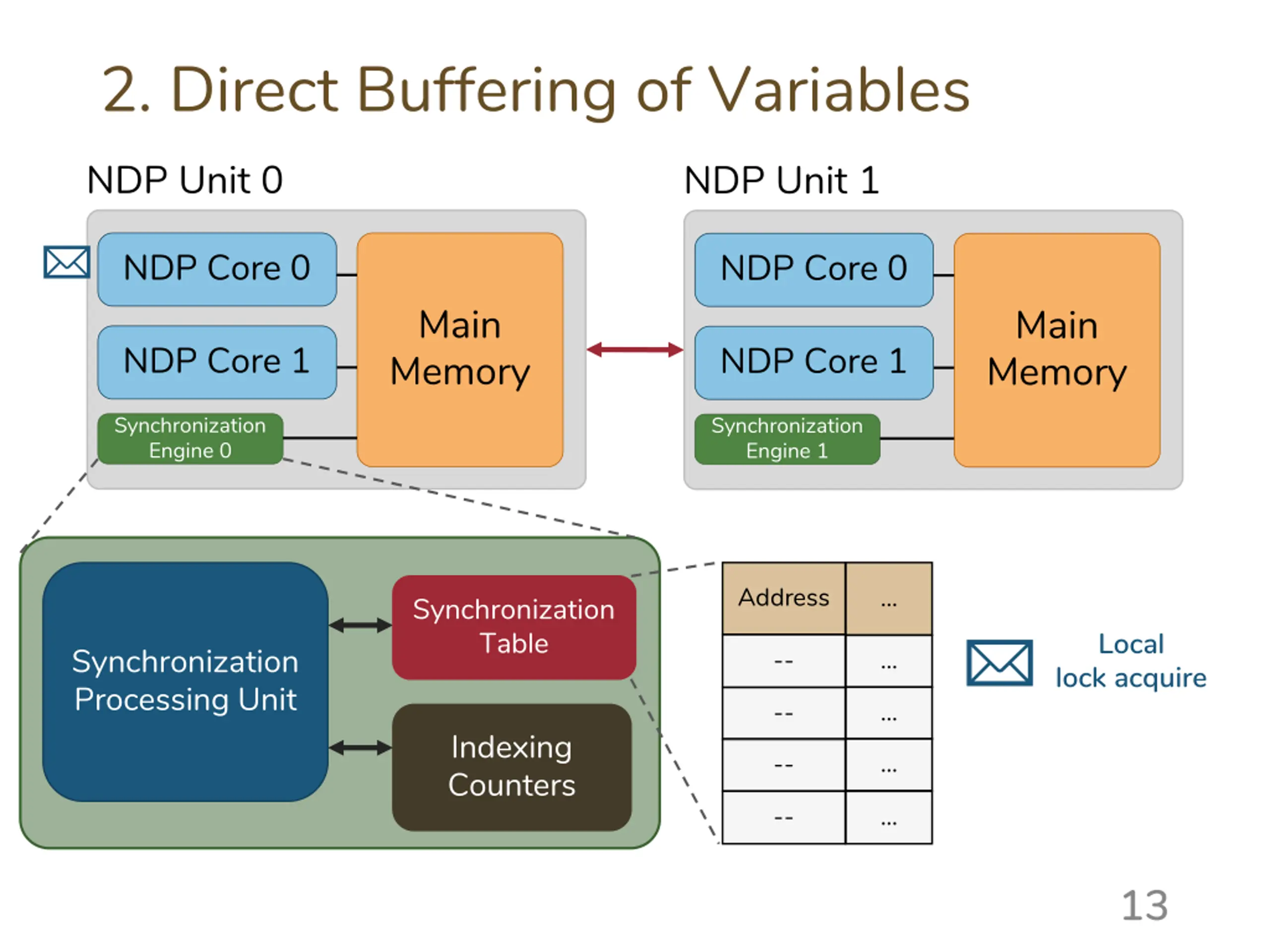 2. Direct Buffering of Variables

NDP Unit 0

NDP Core 0

NDP Core 1

Main Memory

Synchronization Engine 0

NDP Unit 1

NDP Core 0

NDP Core 1

Main Memory

Synchronization Engine 1

Synchronization Processing Unit

Synchronization Table

Indexing Counters

| Address | ... |
|---|---|
| -- | ... |
| -- | ... |
| -- | ... |
| -- | ... |

Local lock acquire

13